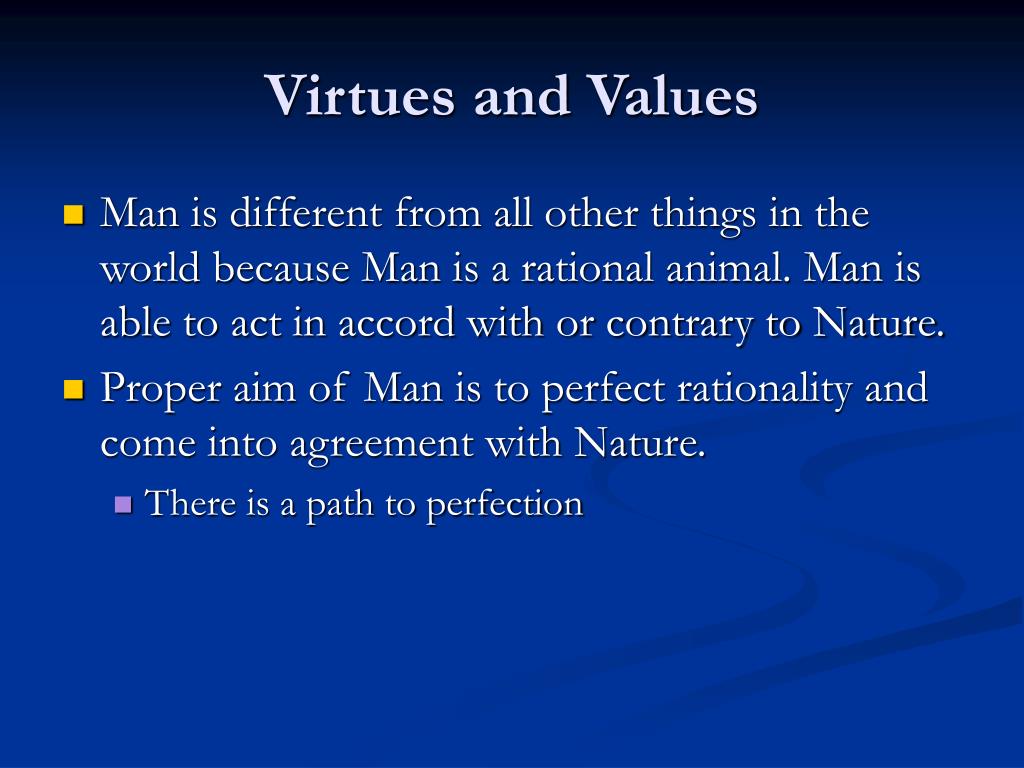 Virtues and Values

Man is different from all other things in the world because Man is a rational animal. Man is able to act in accord with or contrary to Nature.

Proper aim of Man is to perfect rationality and come into agreement with Nature.

There is a path to perfection